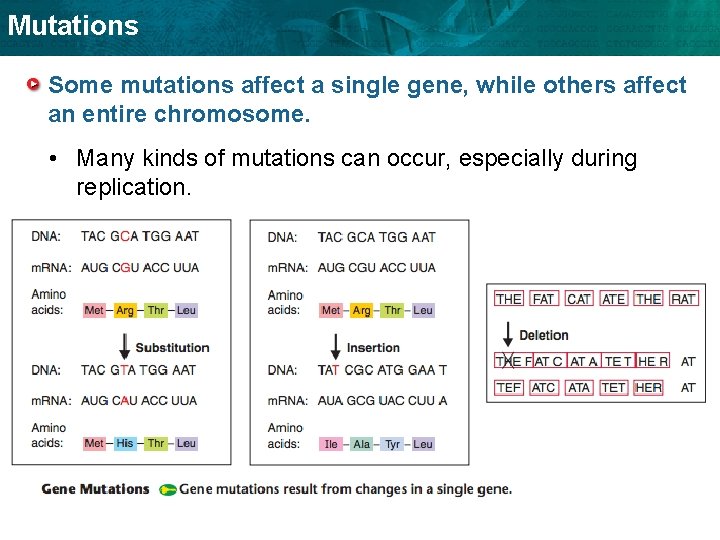 Mutations

Some mutations affect a single gene, while others affect an entire chromosome.

• Many kinds of mutations can occur, especially during replication.

DNA: TAC GCA TGG AAT

mRNA: AUG CGU ACC UUA

Amino acids: Met – Arg – Thr – Leu

Substitution

DNA: TAC GTA TGG AAT

mRNA: AUG CAU ACC UUA

Amino acids: Met – His – Thr – Leu

DNA: TAC GCA TGG AAT

mRNA: AUG CGU ACC UUA

Amino acids: Met – Arg – Thr – Leu

Insertion

DNA: TAT CGC ATG GAA T

mRNA: AUA GCG UAC CUU A

Amino acids: Ile – Ala – Tyr – Leu

THE FAT CAT ATE THE RAT

Deletion

THE FAT C AT A TE T HE R AT

TEF ATC ATA TET HER AT

Gene Mutations Gene mutations result from changes in a single gene.